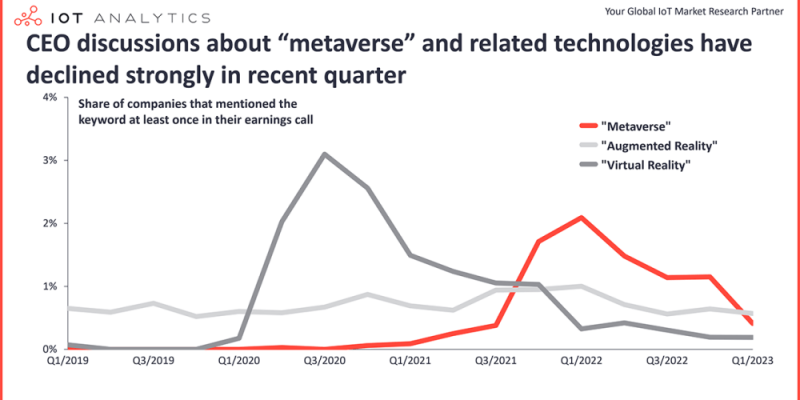 IOT ANALYTICS

Your Global IoT Market Research Partner

CEO discussions about “metaverse” and related technologies have declined strongly in recent quarter

Share of companies that mentioned the keyword at least once in their earnings call

"Metaverse"
"Augmented Reality"
"Virtual Reality"

4%
3%
2%
1%
0%

Q1/2019
Q3/2019
Q1/2020
Q3/2020
Q1/2021
Q3/2021
Q1/2022
Q3/2022
Q1/2023